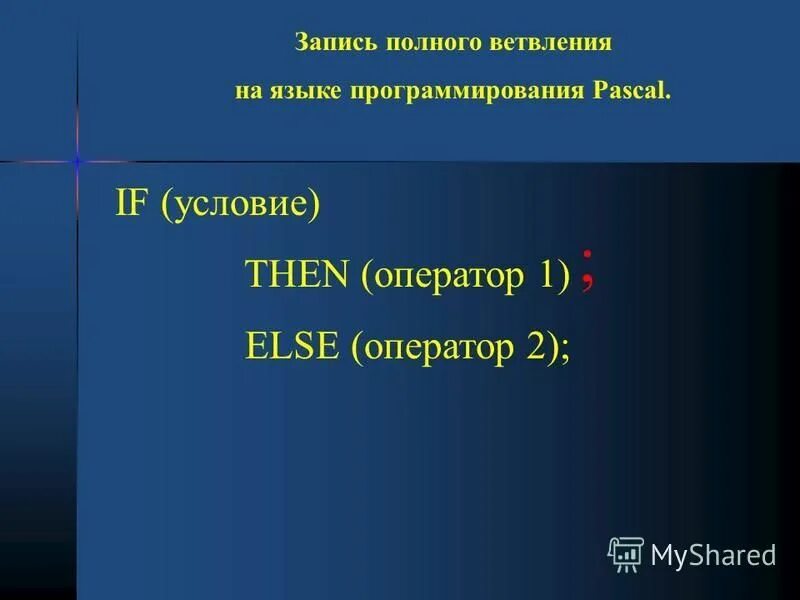 Запись полного ветвления
на языке программирования Pascal.

IF (условие)
THEN (оператор 1) ;
ELSE (оператор 2);

MyShared